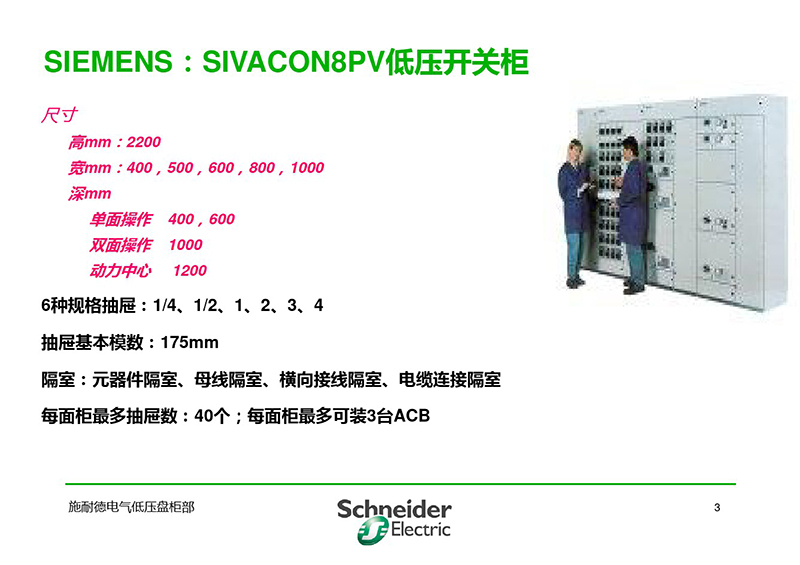 SIEMENS：SIVACON8PV低压开关柜

尺寸

高mm：2200

宽mm：400，500，600，800，1000

深mm

单面操作　400，600

双面操作　1000

动力中心　1200

6种规格抽屉：1/4、1/2、1、2、3、4

抽屉基本模数：175mm

隔室：元器件隔室、母线隔室、横向接线隔室、电缆连接隔室

每面柜最多抽屉数：40个；每面柜最多可装3台ACB

施耐德电气低压盘柜部

Schneider Electric

3